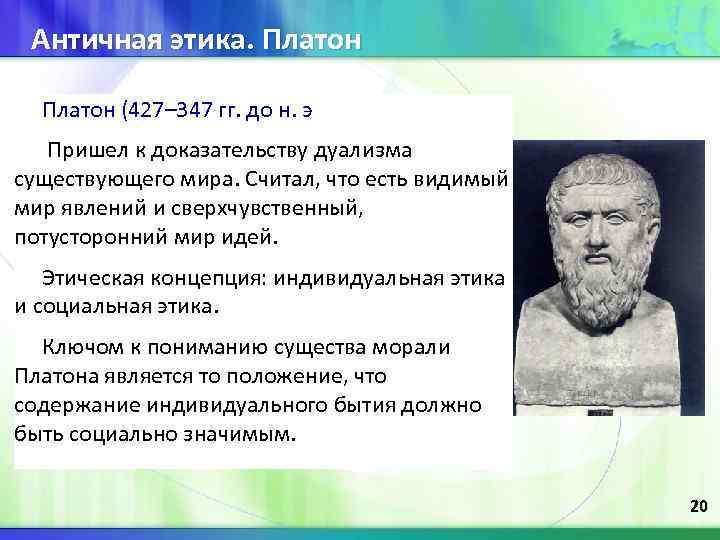 Античная этика. Платон

Платон (427–347 гг. до н. э

Пришел к доказательству дуализма существующего мира. Считал, что есть видимый мир явлений и сверхчувственный, потусторонний мир идей.

Этическая концепция: индивидуальная этика и социальная этика.

Ключом к пониманию существа морали Платона является то положение, что содержание индивидуального бытия должно быть социально значимым.

20